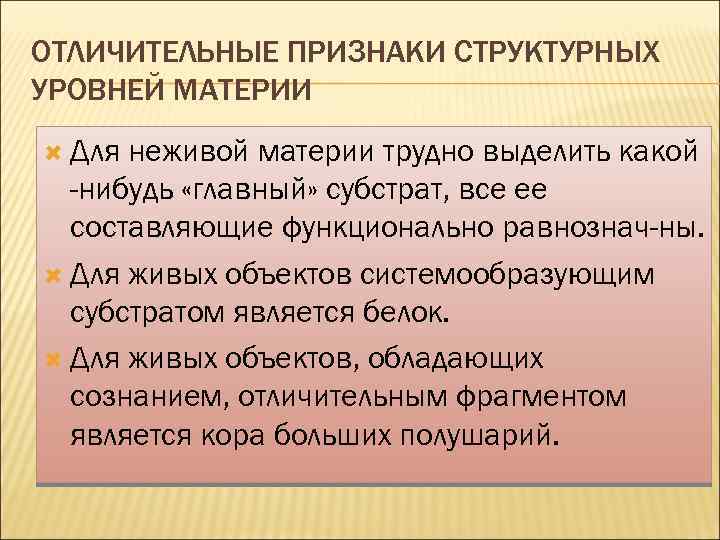 ОТЛИЧИТЕЛЬНЫЕ ПРИЗНАКИ СТРУКТУРНЫХ УРОВНЕЙ МАТЕРИИ

Для неживой материи трудно выделить какой -нибудь «главный» субстрат, все ее составляющие функционально равнознач-ны.

Для живых объектов системообразующим субстратом является белок.

Для живых объектов, обладающих сознанием, отличительным фрагментом является кора больших полушарий.